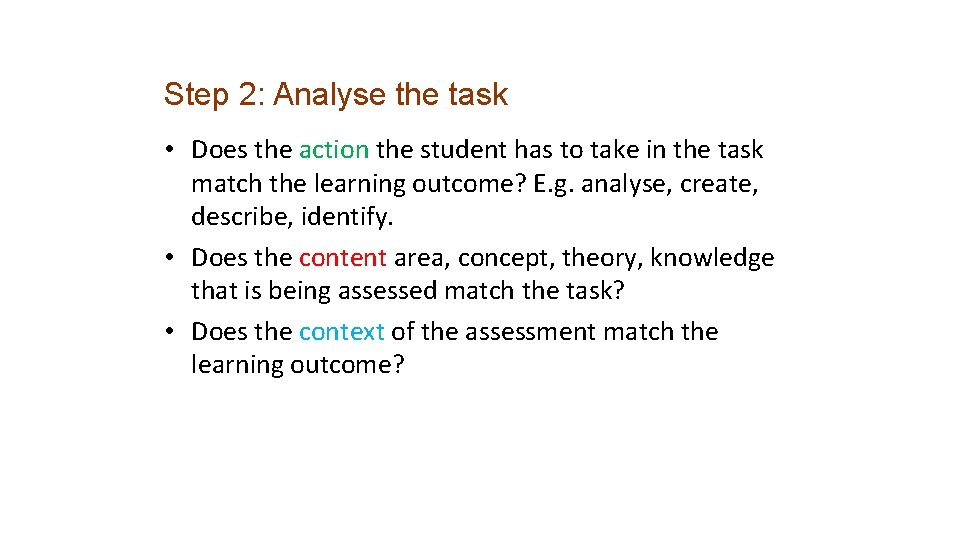 Step 2: Analyse the task

• Does the action the student has to take in the task match the learning outcome? E.g. analyse, create, describe, identify.
• Does the content area, concept, theory, knowledge that is being assessed match the task?
• Does the context of the assessment match the learning outcome?